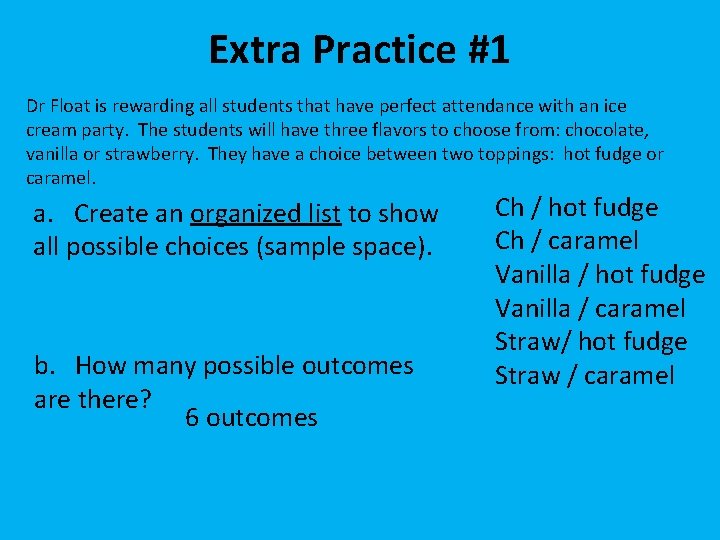 Extra Practice #1

Dr Float is rewarding all students that have perfect attendance with an ice cream party. The students will have three flavors to choose from: chocolate, vanilla or strawberry. They have a choice between two toppings: hot fudge or caramel.

a. Create an organized list to show all possible choices (sample space).

Ch / hot fudge
Ch / caramel
Vanilla / hot fudge
Vanilla / caramel
Straw/ hot fudge
Straw / caramel

b. How many possible outcomes are there?

6 outcomes